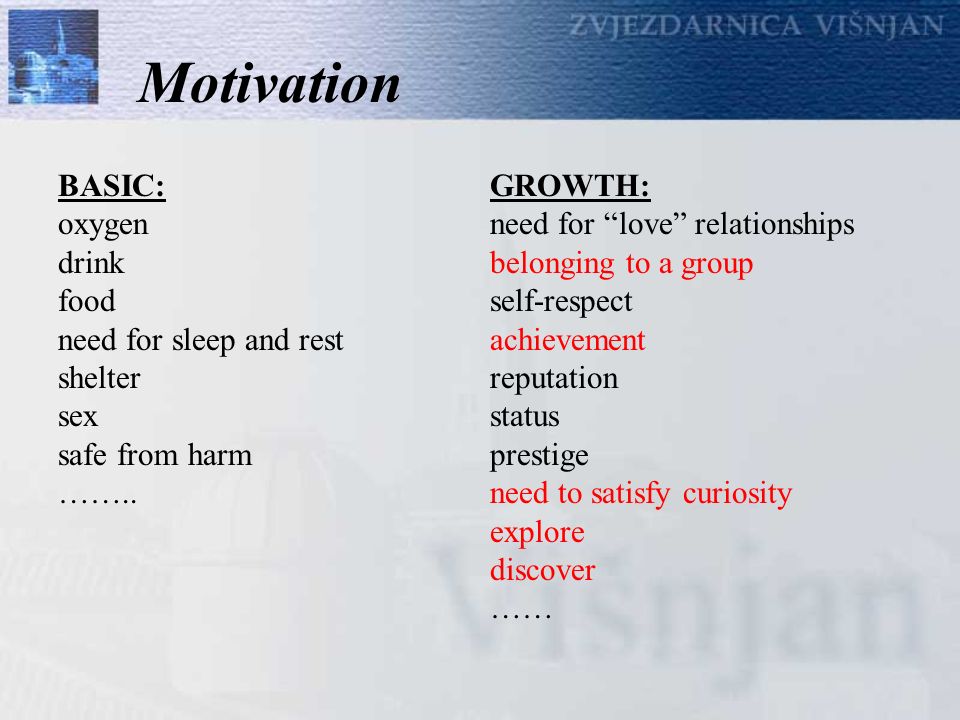 ZVJEZDARNICA VIŠNJAN

Motivation

BASIC:
oxygen
drink
food
need for sleep and rest
shelter
sex
safe from harm
……..

GROWTH:
need for “love” relationships
belonging to a group
self-respect
achievement
reputation
status
prestige
need to satisfy curiosity
explore
discover
……

Višnjan